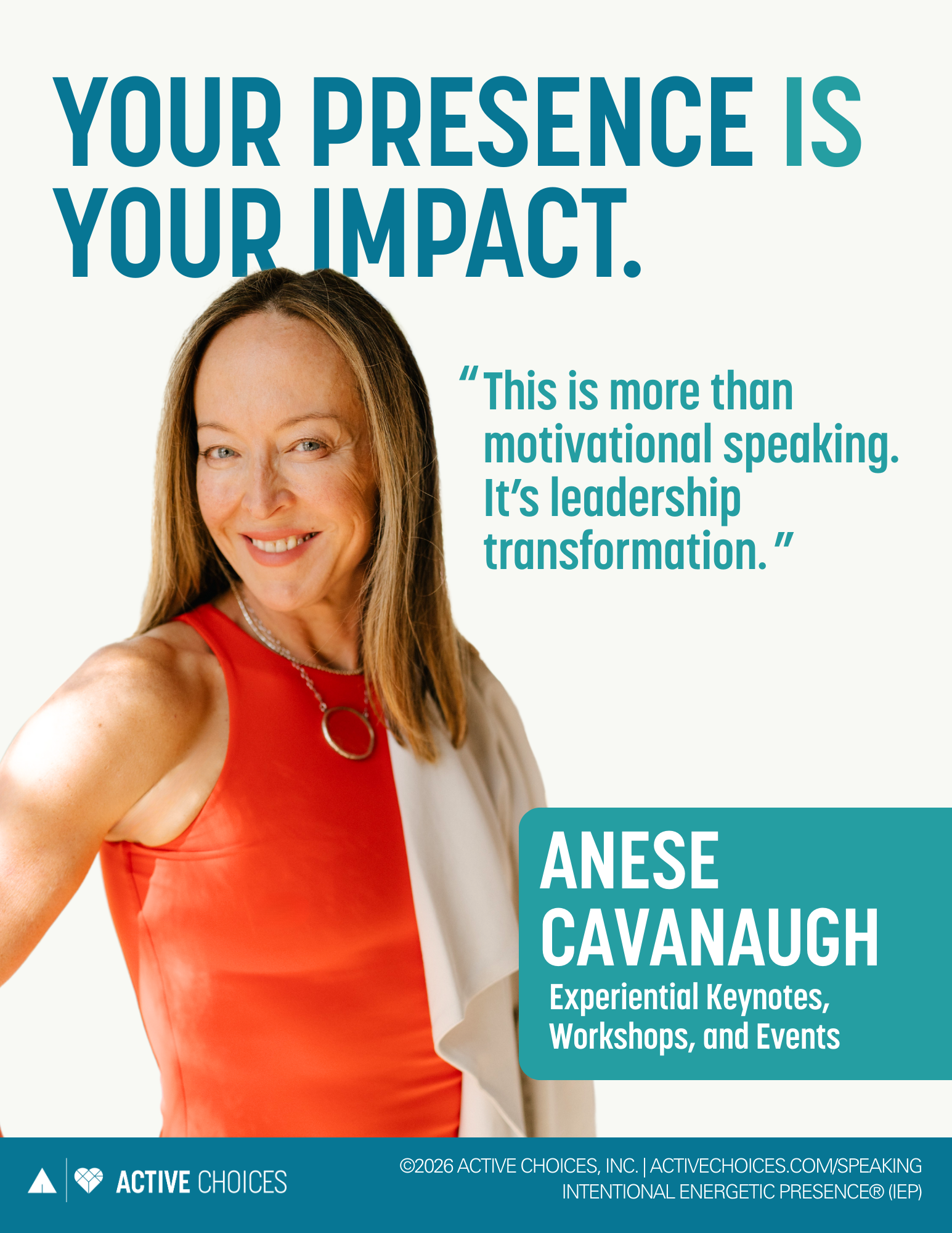 YOUR PRESENCE IS YOUR IMPACT.

"This is more than motivational speaking. It's leadership transformation."

ANESE CAVANAUGH
Experiential Keynotes, Workshops, and Events

ACTIVE CHOICES

©2026 ACTIVE CHOICES, INC. | ACTIVECHOICES.COM/SPEAKING
INTENTIONAL ENERGETIC PRESENCE® (IEP)